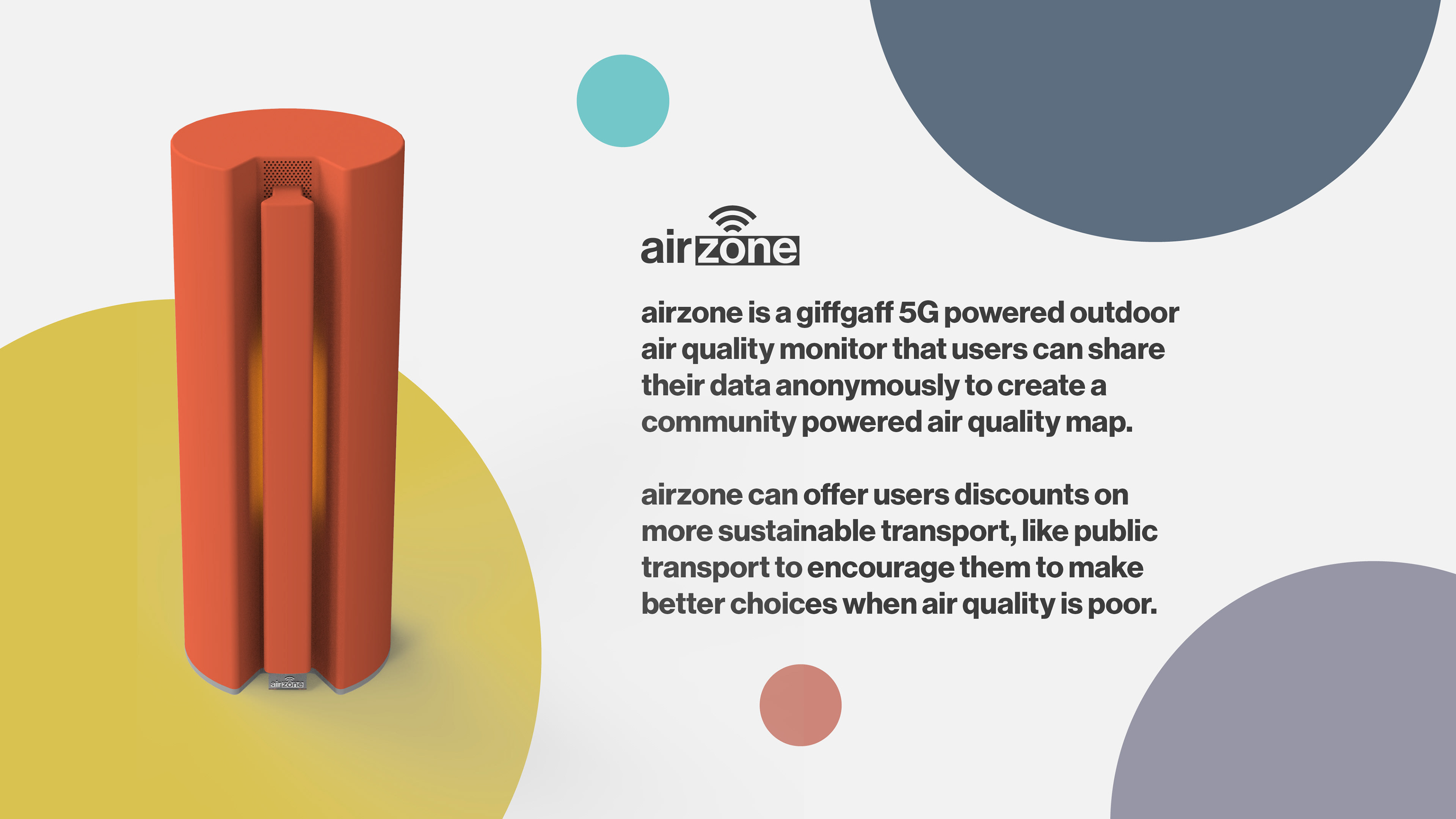 airzone

airzone

airzone is a giffgaff 5G powered outdoor air quality monitor that users can share their data anonymously to create a community powered air quality map.

airzone can offer users discounts on more sustainable transport, like public transport to encourage them to make better choices when air quality is poor.